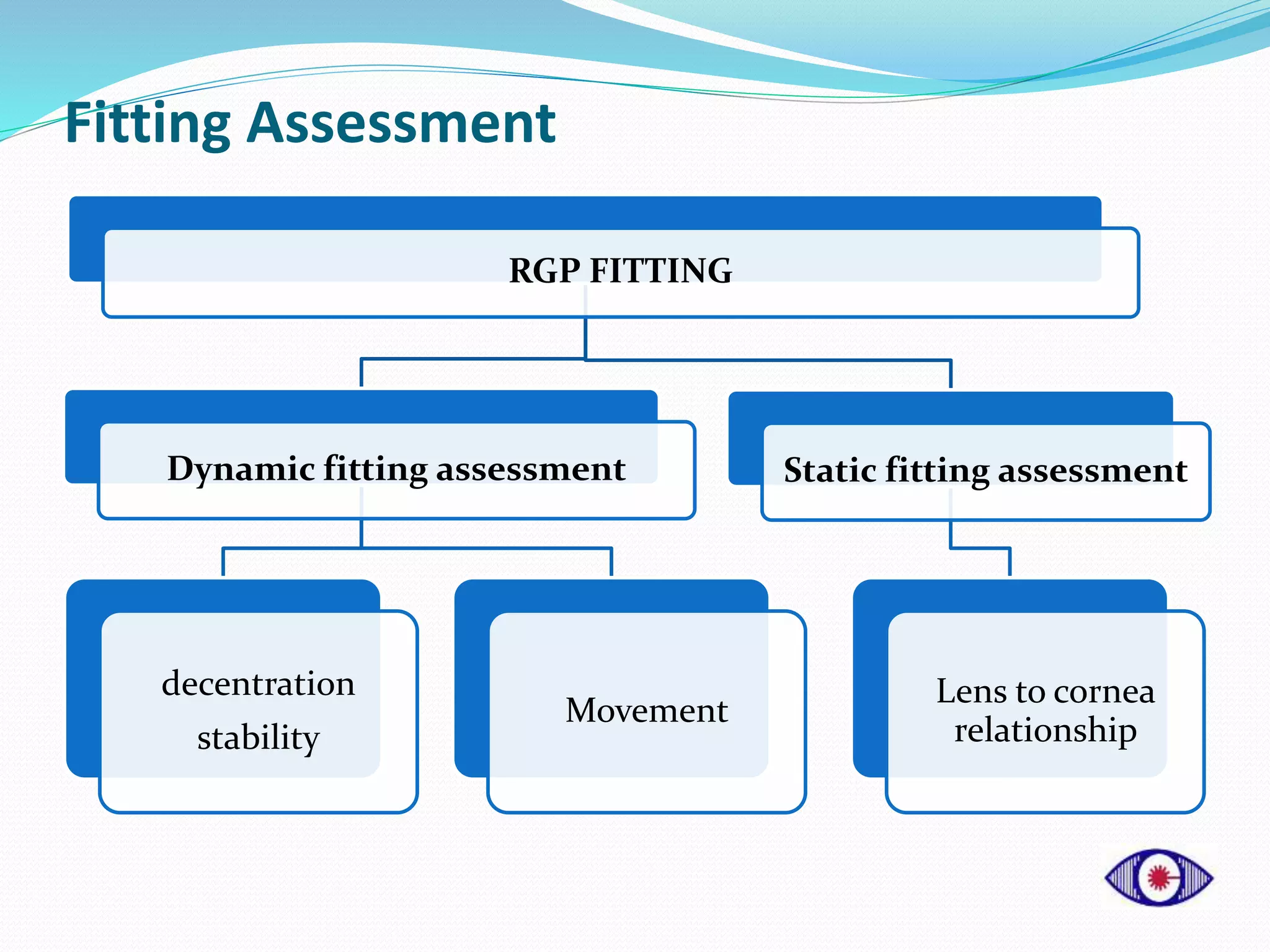 Fitting Assessment

RGP FITTING

Dynamic fitting assessment

Static fitting assessment

decentration

stability

Movement

Lens to cornea relationship